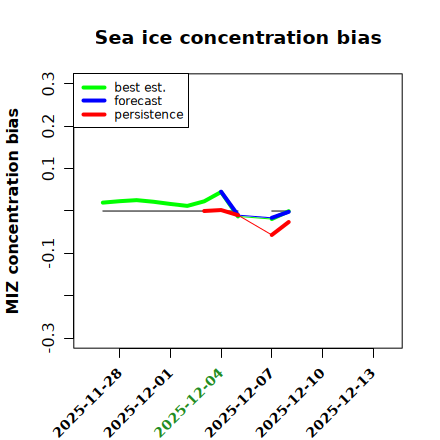 Sea ice concentration bias

best est.
forecast
persistence

MIZ concentration bias

0.3
0.2
0.1
-0.1
-0.3

2025-11-28
2025-12-01
2025-12-04
2025-12-07
2025-12-10
2025-12-13